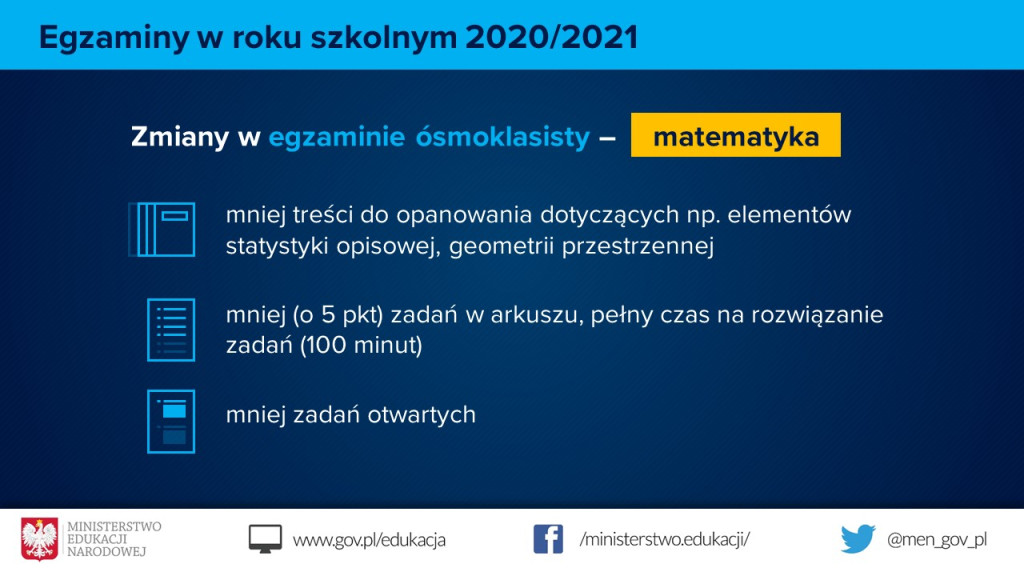 Egzaminy w roku szkolnym 2020/2021

Zmiany w egzaminie ósmoklasisty – matematyka

mniej treści do opanowania dotyczących np. elementów statystyki opisowej, geometrii przestrzennej

mniej (o 5 pkt) zadań w arkuszu, pełny czas na rozwiązanie zadań (100 minut)

mniej zadań otwartych

MINISTERSTWO
EDUKACJI
NARODOWEJ

www.gov.pl/edukacja

/ministerstwo.edukacji/

@men_gov_pl